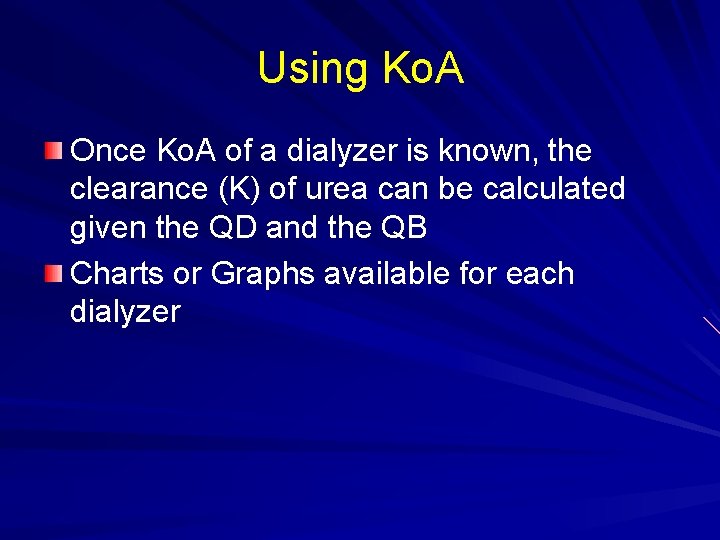 Using KoA

Once KoA of a dialyzer is known, the clearance (K) of urea can be calculated given the QD and the QB

Charts or Graphs available for each dialyzer